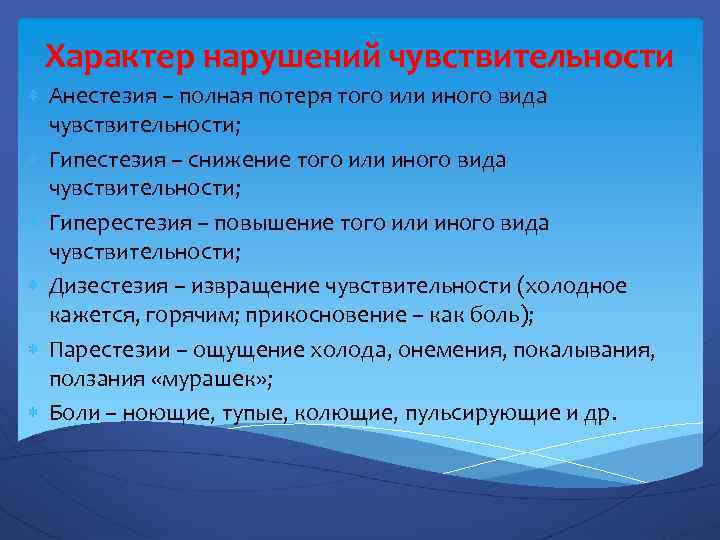 Характер нарушений чувствительности

Анестезия – полная потеря того или иного вида чувствительности;

Гипестезия – снижение того или иного вида чувствительности;

Гиперестезия – повышение того или иного вида чувствительности;

Дизестезия – извращение чувствительности (холодное кажется, горячим; прикосновение – как боль);

Парестезии – ощущение холода, онемения, покалывания, ползания «мурашек»;

Боли – ноющие, тупые, колющие, пульсирующие и др.